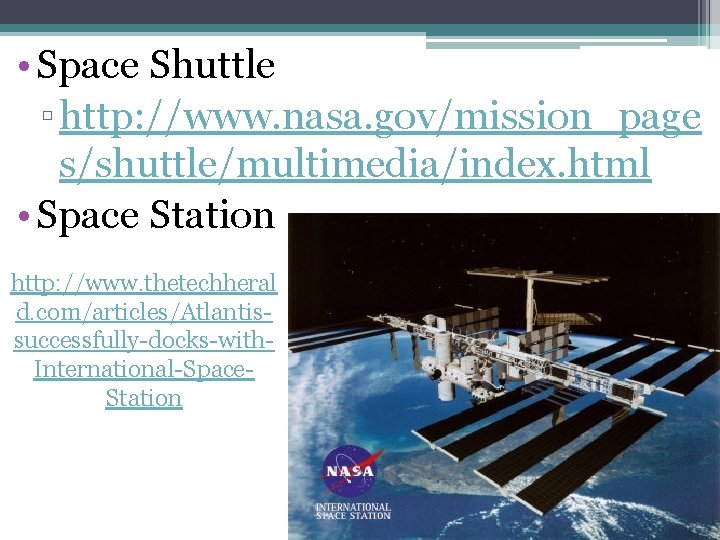 • Space Shuttle
▫ http://www.nasa.gov/mission_pages/shuttle/multimedia/index.html
• Space Station

http://www.thetechherald.com/articles/Atlantis-successfully-docks-with-International-Space-Station

NASA
INTERNATIONAL SPACE STATION